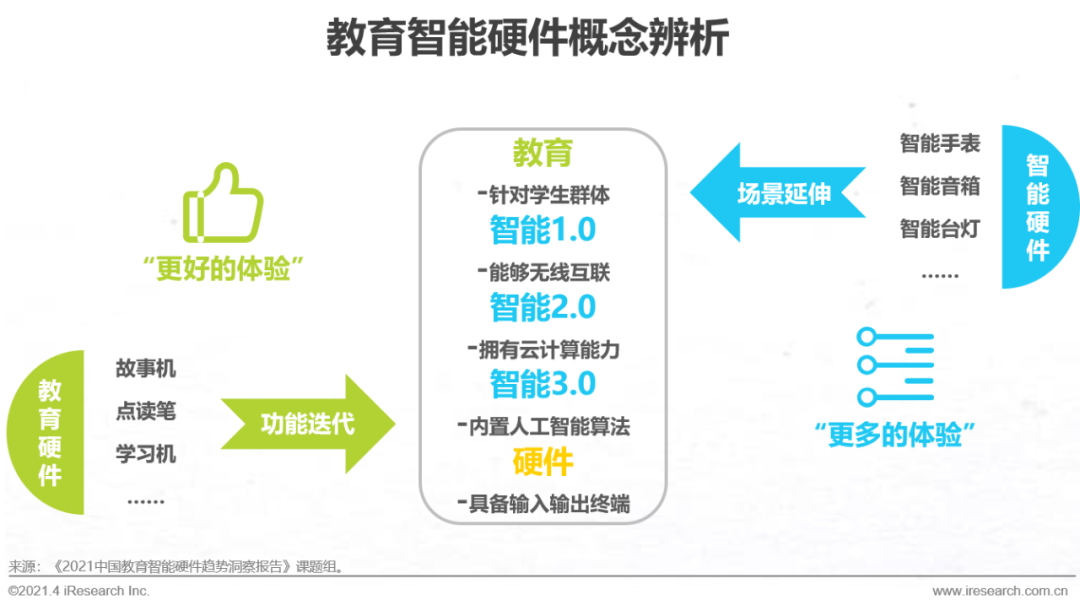 教育智能硬件概念辨析

“更好的体验”

教育硬件

故事机
点读笔
学习机
……

功能迭代

教育
-针对学生群体
智能1.0
-能够无线互联
智能2.0
-拥有云计算能力
智能3.0
-内置人工智能算法
硬件
-具备输入输出终端

场景延伸

智能手表
智能音箱
智能台灯
……

智能硬件

“更多的体验”

来源：《2021中国教育智能硬件趋势洞察报告》课题组。

©2021.4 iResearch Inc.
www.iresearch.com.cn